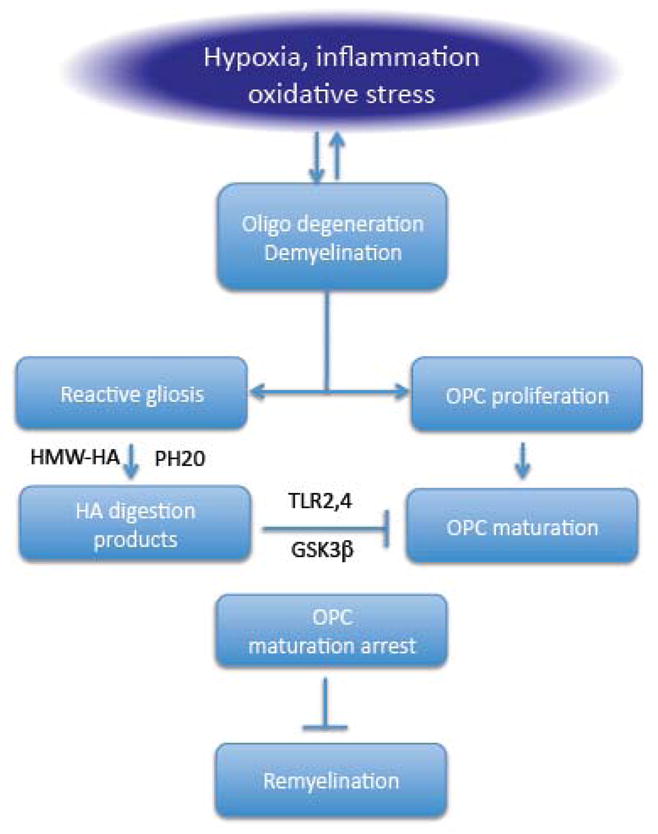 Hypoxia, inflammation
oxidative stress

Oligo degeneration
Demyelination

Reactive gliosis

OPC proliferation

HMW-HA

PH20

HA digestion products

TLR2,4

GSK3β

OPC maturation

OPC
maturation arrest

Remyelination